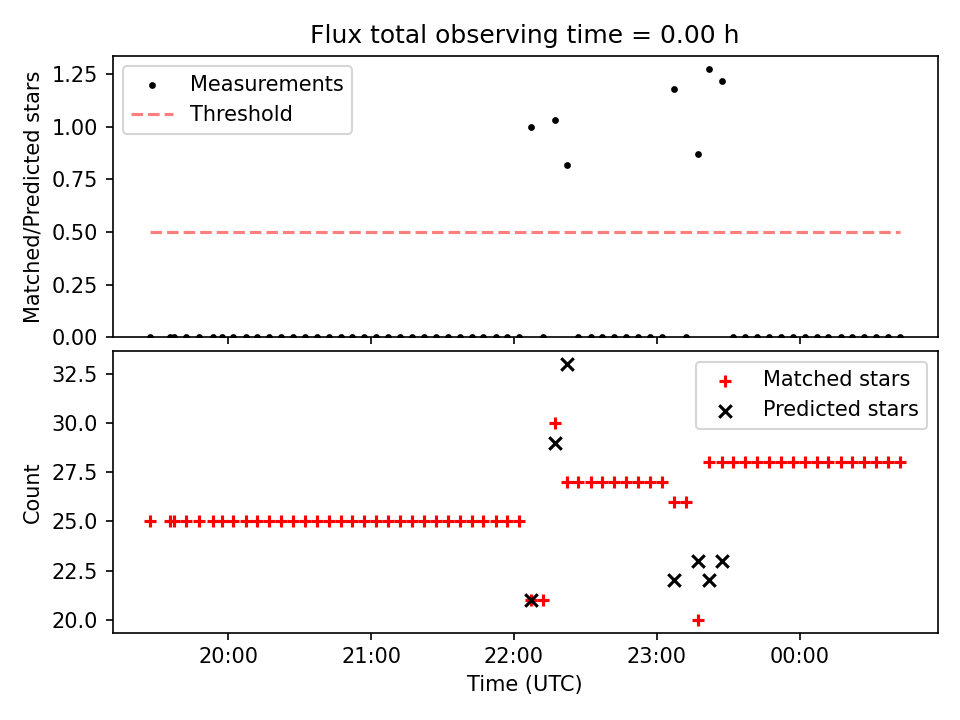 Flux total observing time = 0.00 h

Matched/Predicted stars

1.25
1.00
0.75
0.50
0.25
0.00

Measurements
Threshold

Count

32.5
30.0
27.5
25.0
22.5
20.0

Matched stars
Predicted stars

20:00
21:00
22:00
23:00
00:00

Time (UTC)